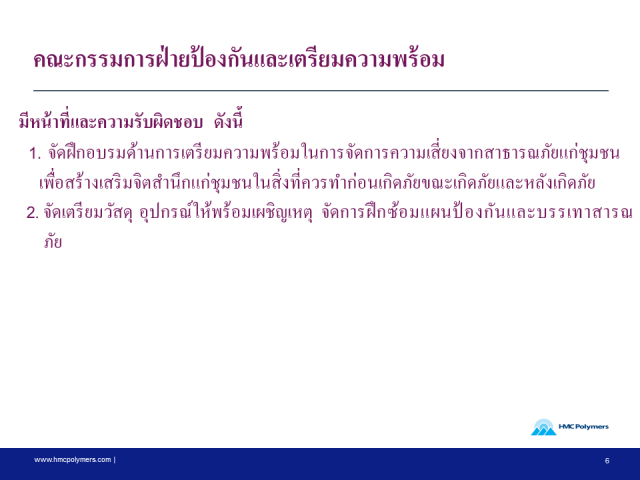 คณะกรรมการฝ่ายป้องกันและเตรียมความพร้อม

มีหน้าที่และความรับผิดชอบ ดังนี้

1. จัดฝึกอบรมด้านการเตรียมความพร้อมในการจัดการความเสี่ยงจากสาธารณภัยแก่ชุมชน เพื่อสร้างเสริมจิตสำนึกแก่ชุมชนในสิ่งที่ควรทำก่อนเกิดภัยขณะเกิดภัยและหลังเกิดภัย

2. จัดเตรียมวัสดุ อุปกรณ์ให้พร้อมเผชิญเหตุ จัดการฝึกซ้อมแผนป้องกันและบรรเทาสารณภัย

HMC Polymers

www.hmcpolymers.com |

6